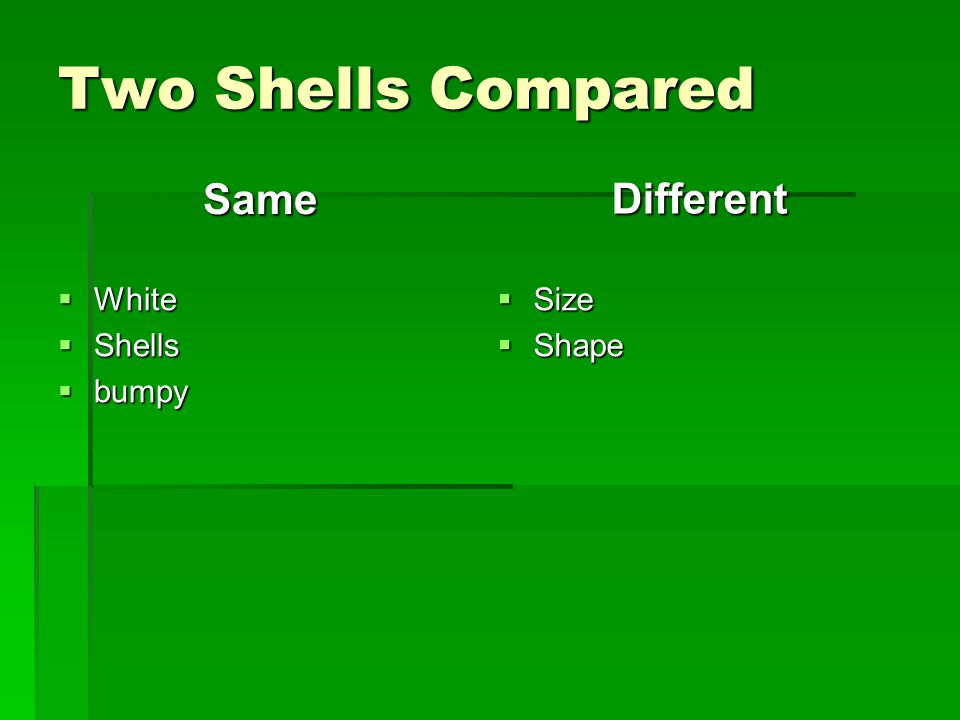 Two Shells Compared

Same

- White
- Shells
- bumpy

Different

- Size
- Shape